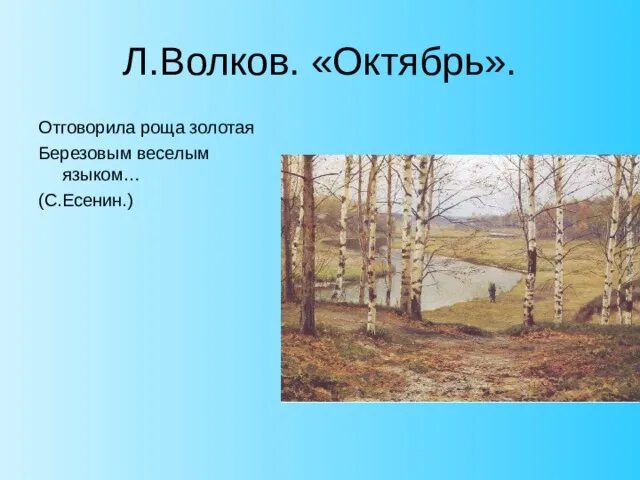 Л.Волков. «Октябрь».

Отговорила роща золотая
Березовым веселым языком…
(С.Есенин.)